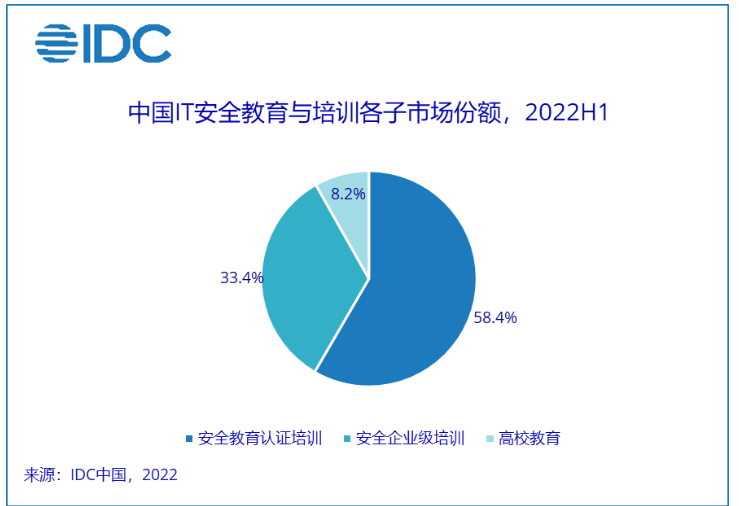 IDC

中国IT安全教育与培训各子市场份额，2022H1

8.2%

33.4%

58.4%

安全教育认证培训 安全企业级培训 高校教育

来源：IDC中国，2022